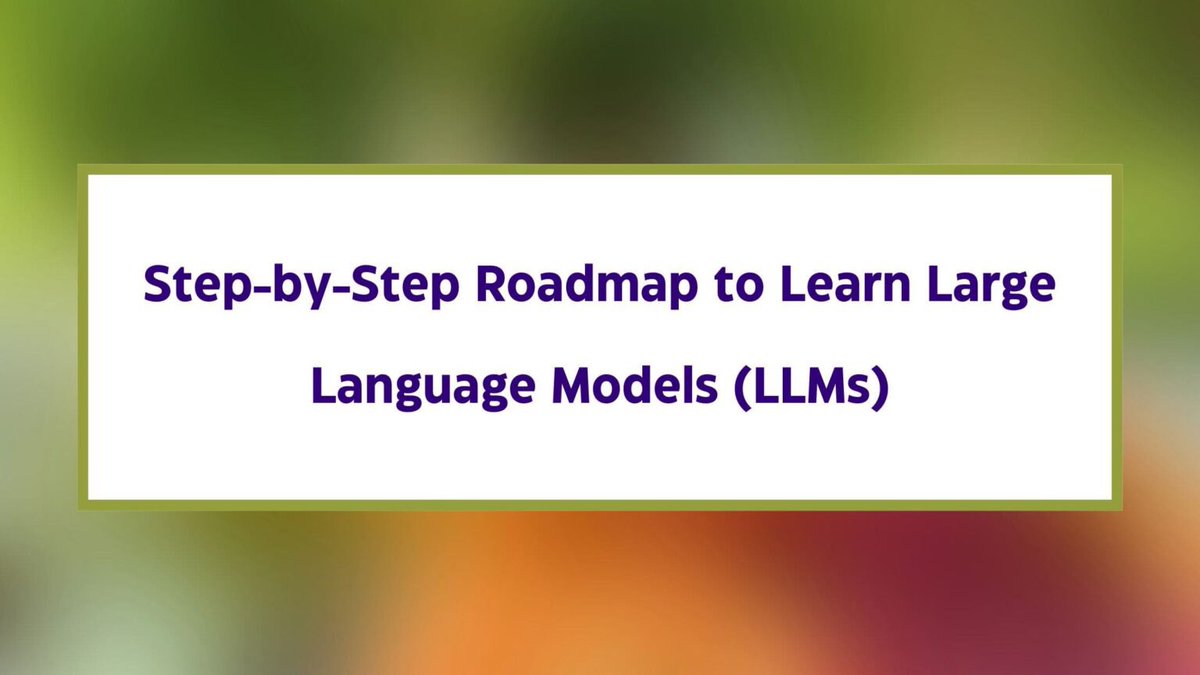 Step-by-Step Roadmap to Learn Large Language Models (LLMs)